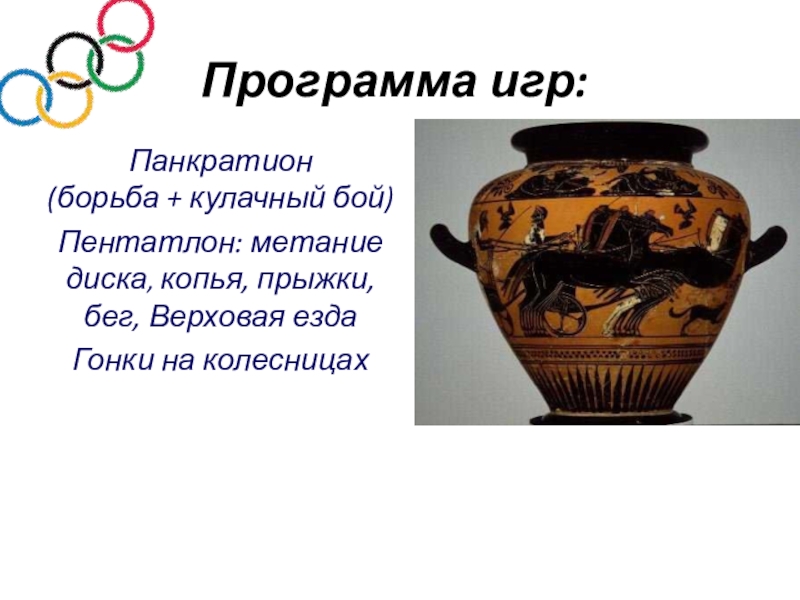 Программа игр:

Панкратион (борьба + кулачный бой)

Пентатлон: метание диска, копья, прыжки, бег, Верховая езда

Гонки на колесницах